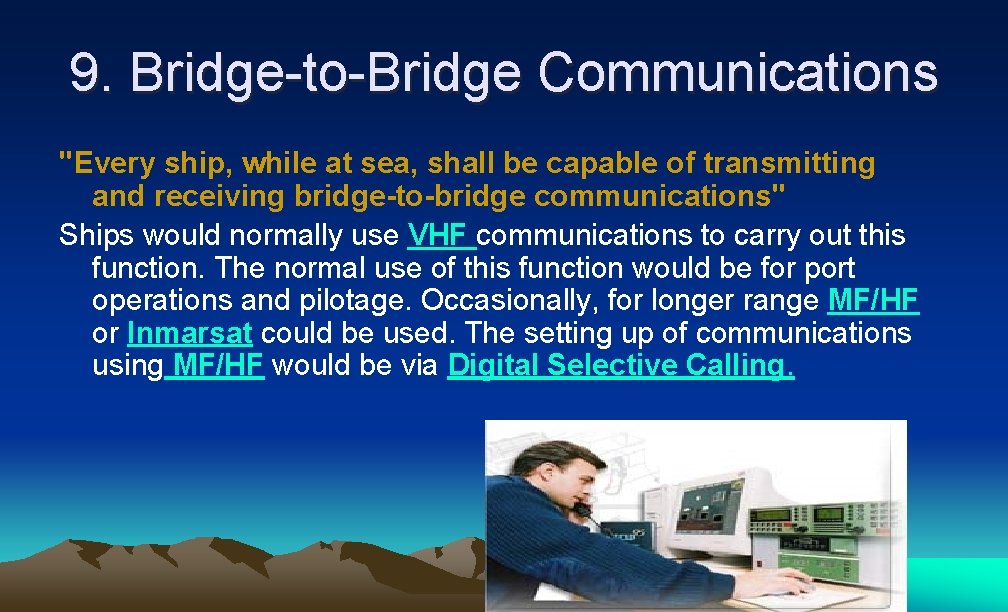 9. Bridge-to-Bridge Communications

"Every ship, while at sea, shall be capable of transmitting and receiving bridge-to-bridge communications"

Ships would normally use VHF communications to carry out this function. The normal use of this function would be for port operations and pilotage. Occasionally, for longer range MF/HF or Inmarsat could be used. The setting up of communications using MF/HF would be via Digital Selective Calling.